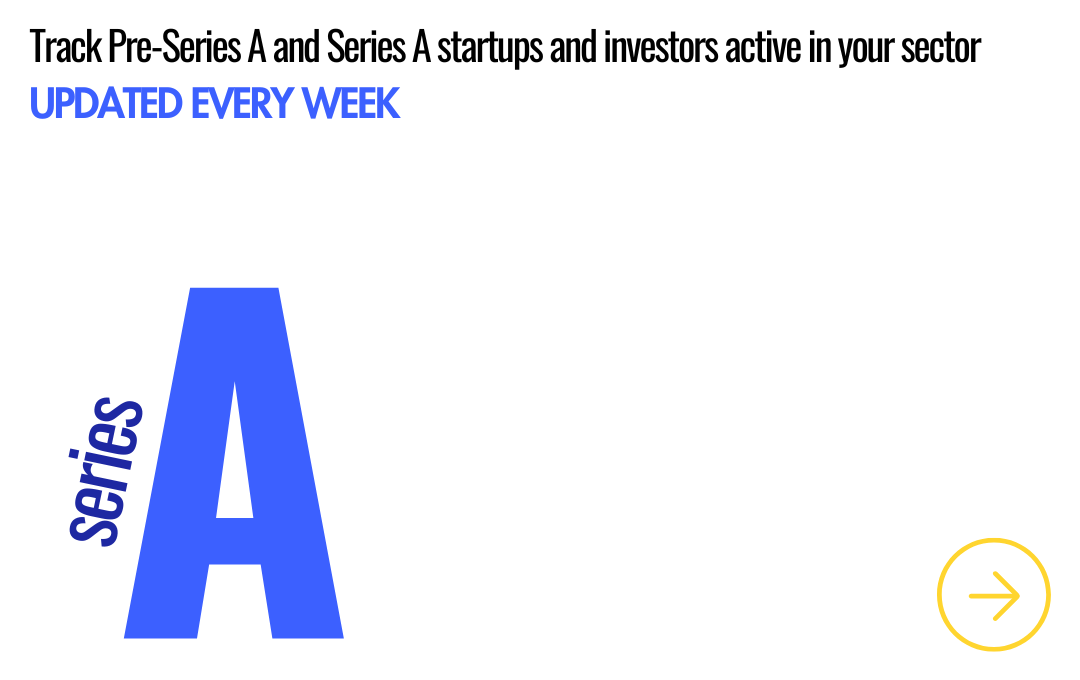 Track Pre-Series A and Series A startups and investors active in your sector
UPDATED EVERY WEEK

series A